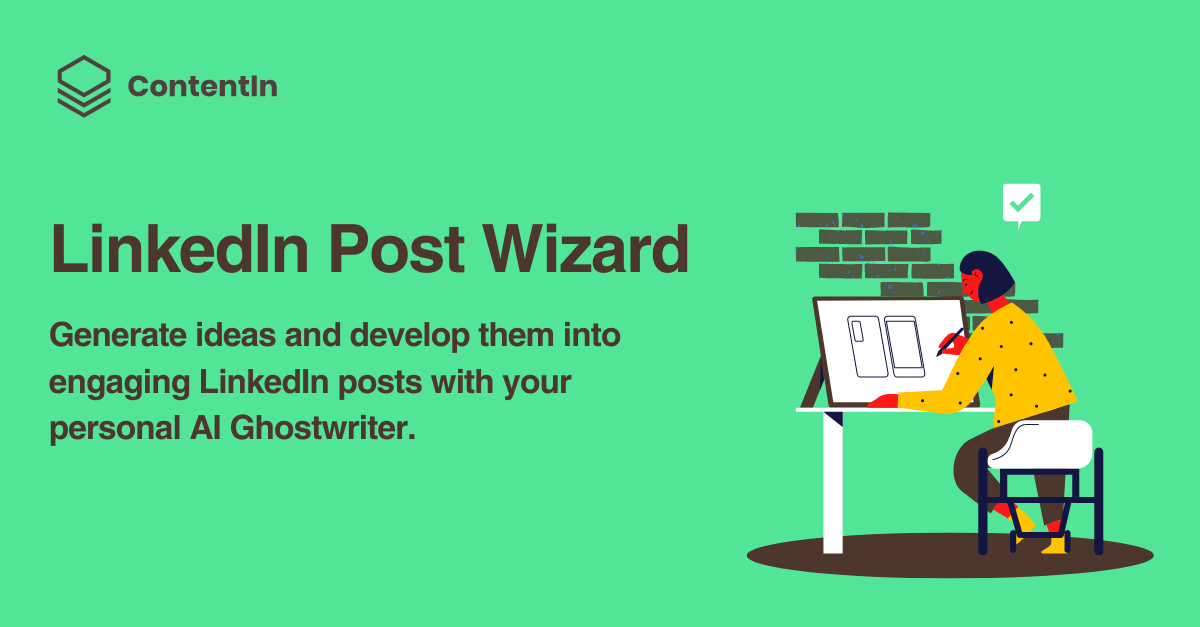 ContentIn

LinkedIn Post Wizard

Generate ideas and develop them into engaging LinkedIn posts with your personal AI Ghostwriter.